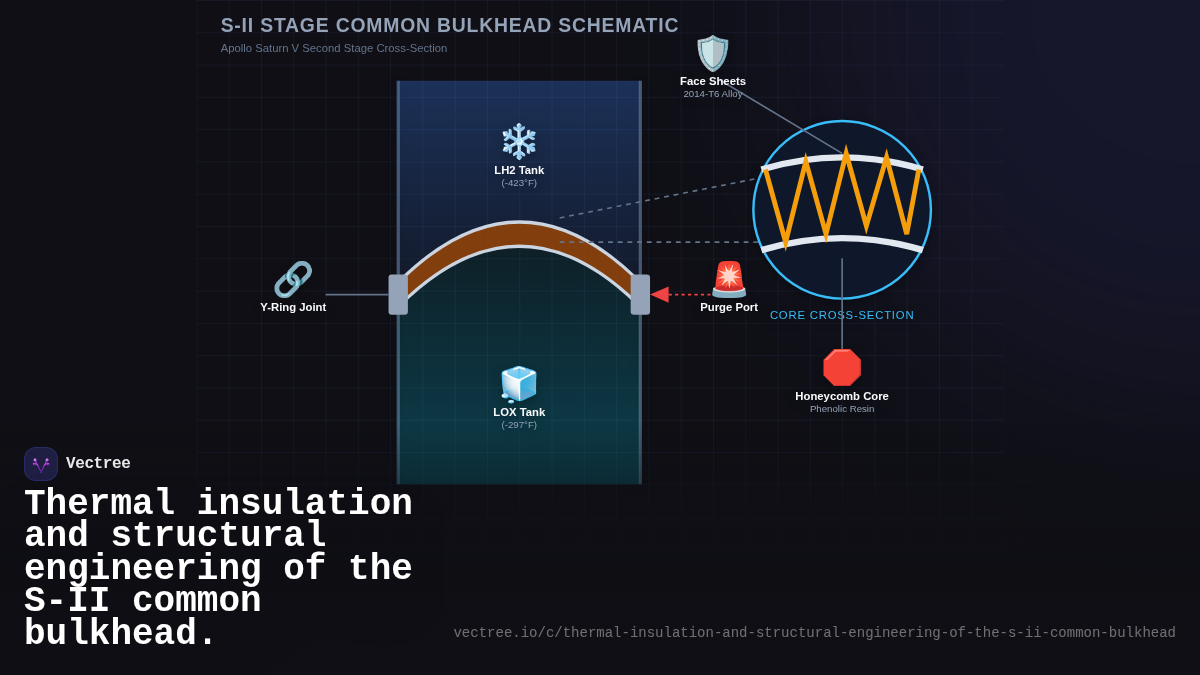 S-II STAGE COMMON BULKHEAD SCHEMATIC

Apollo Saturn V Second Stage Cross-Section

Face Sheets
2014-T6 Alloy

LH2 Tank
(-423°F)

Y-Ring Joint

Purge Port

CORE CROSS-SECTION

Honeycomb Core
Phenolic Resin

LOX Tank
(-297°F)

Vectree

Thermal insulation and structural engineering of the S-II common bulkhead.

vectree.io/c/thermal-insulation-and-structural-engineering-of-the-s-ii-common-bulkhead